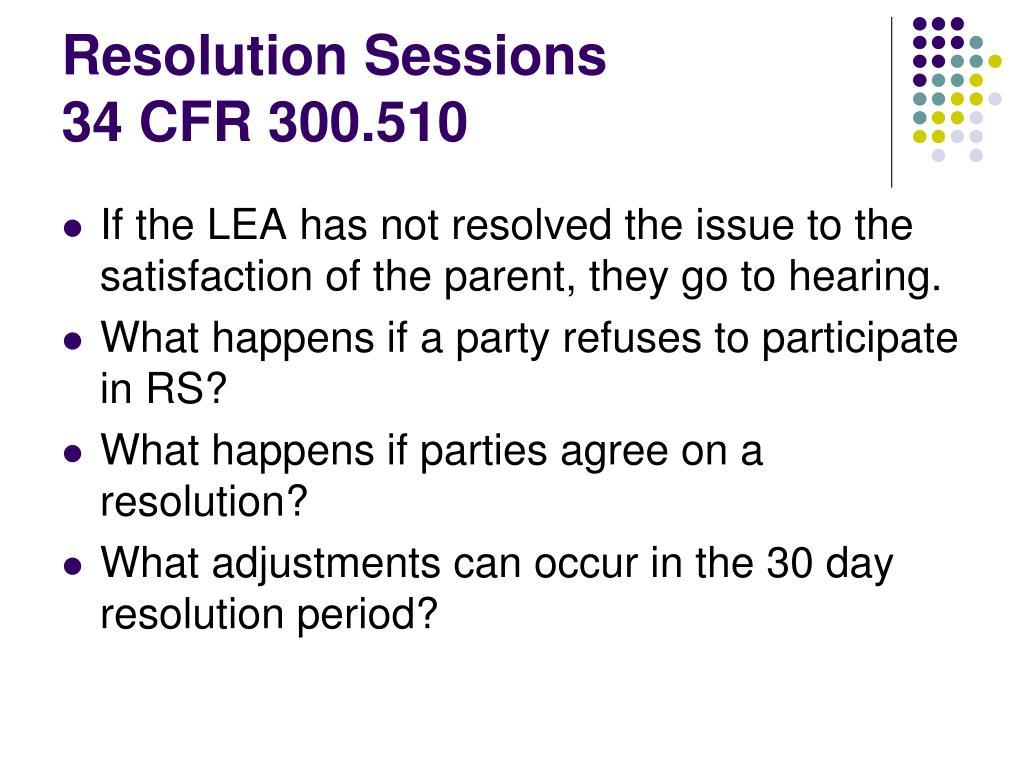 Resolution Sessions
34 CFR 300.510

- If the LEA has not resolved the issue to the satisfaction of the parent, they go to hearing.
- What happens if a party refuses to participate in RS?
- What happens if parties agree on a resolution?
- What adjustments can occur in the 30 day resolution period?